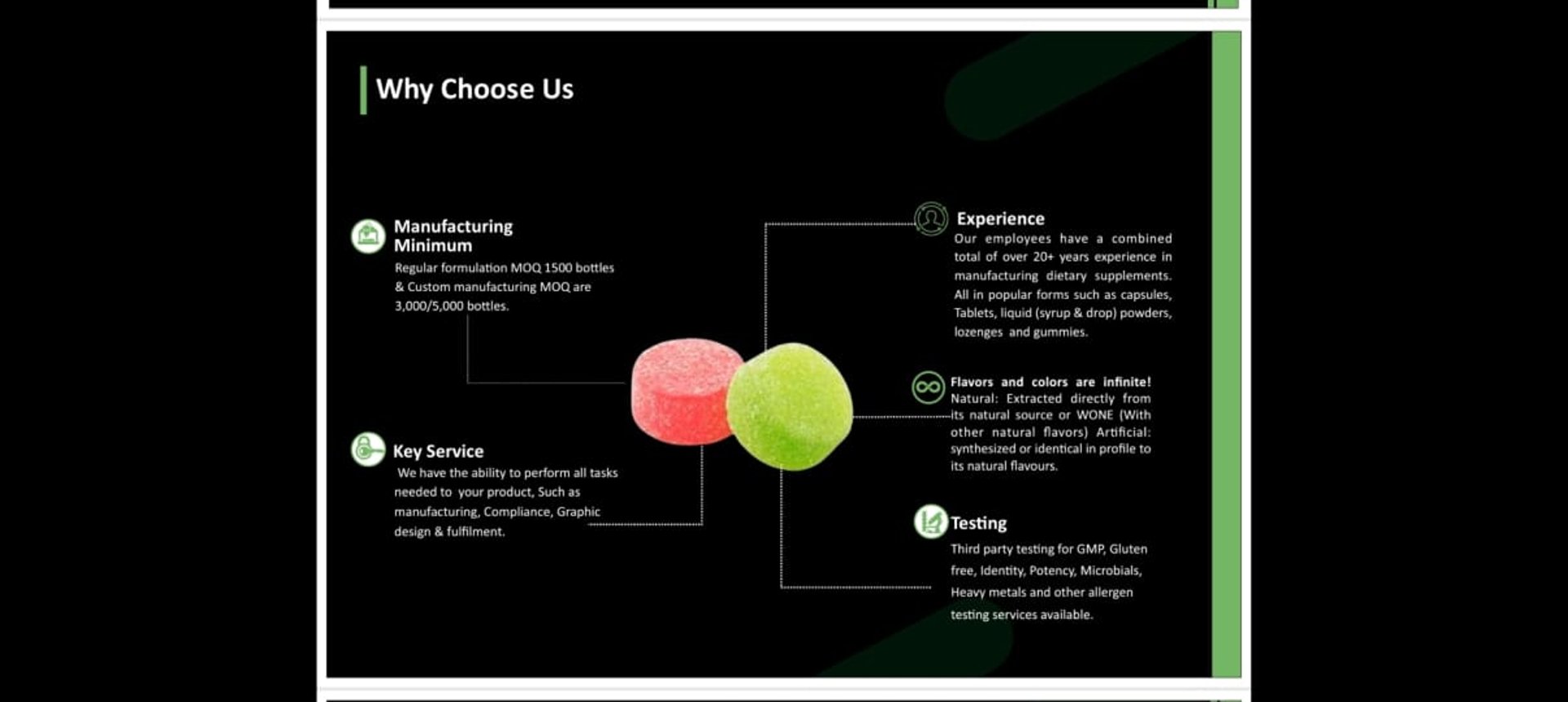 Why Choose Us

Manufacturing Minimum
Regular formulation MOQ 1500 bottles & Custom manufacturing MOQ are 3,000/5,000 bottles.

Key Service
We have the ability to perform all tasks needed to your product, Such as manufacturing, Compliance, Graphic design & fulfilment.

Experience
Our employees have a combined total of over 20+ years experience in manufacturing dietary supplements. All in popular forms such as capsules, Tablets, liquid (syrup & drop) powders, lozenges and gummies.

Flavors and colors are infinite!
Natural: Extracted directly from its natural source or WONE (With other natural flavors) Artificial: synthesized or identical in profile to its natural flavours.

Testing
Third party testing for GMP, Gluten free, Identity, Potency, Microbials, Heavy metals and other allergen testing services available.